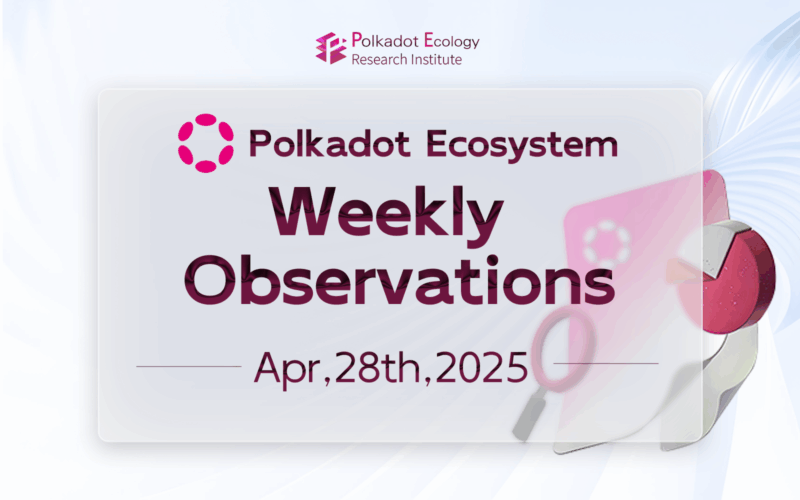 Polkadot Ecology
Research Institute

Polkadot Ecosystem

Weekly Observations

Apr,28th,2025